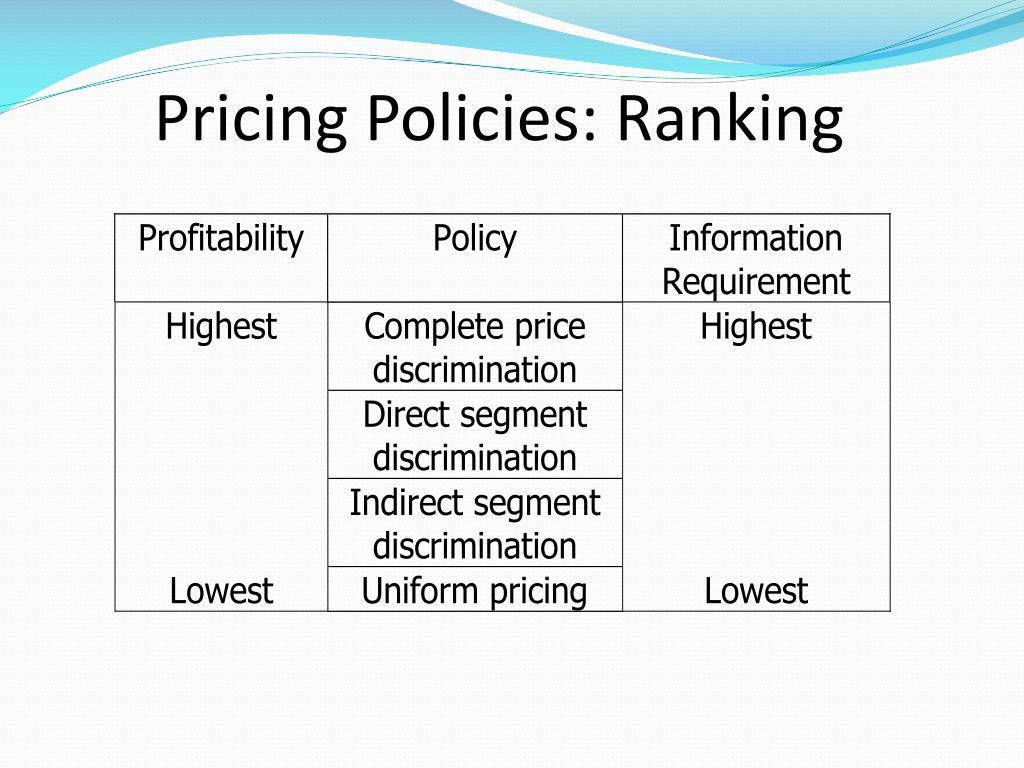 Pricing Policies: Ranking

| Profitability | Policy | Information Requirement |
|---|---|---|
| Highest | Complete price discrimination | Highest |
| | Direct segment discrimination | |
| | Indirect segment discrimination | |
| Lowest | Uniform pricing | Lowest |